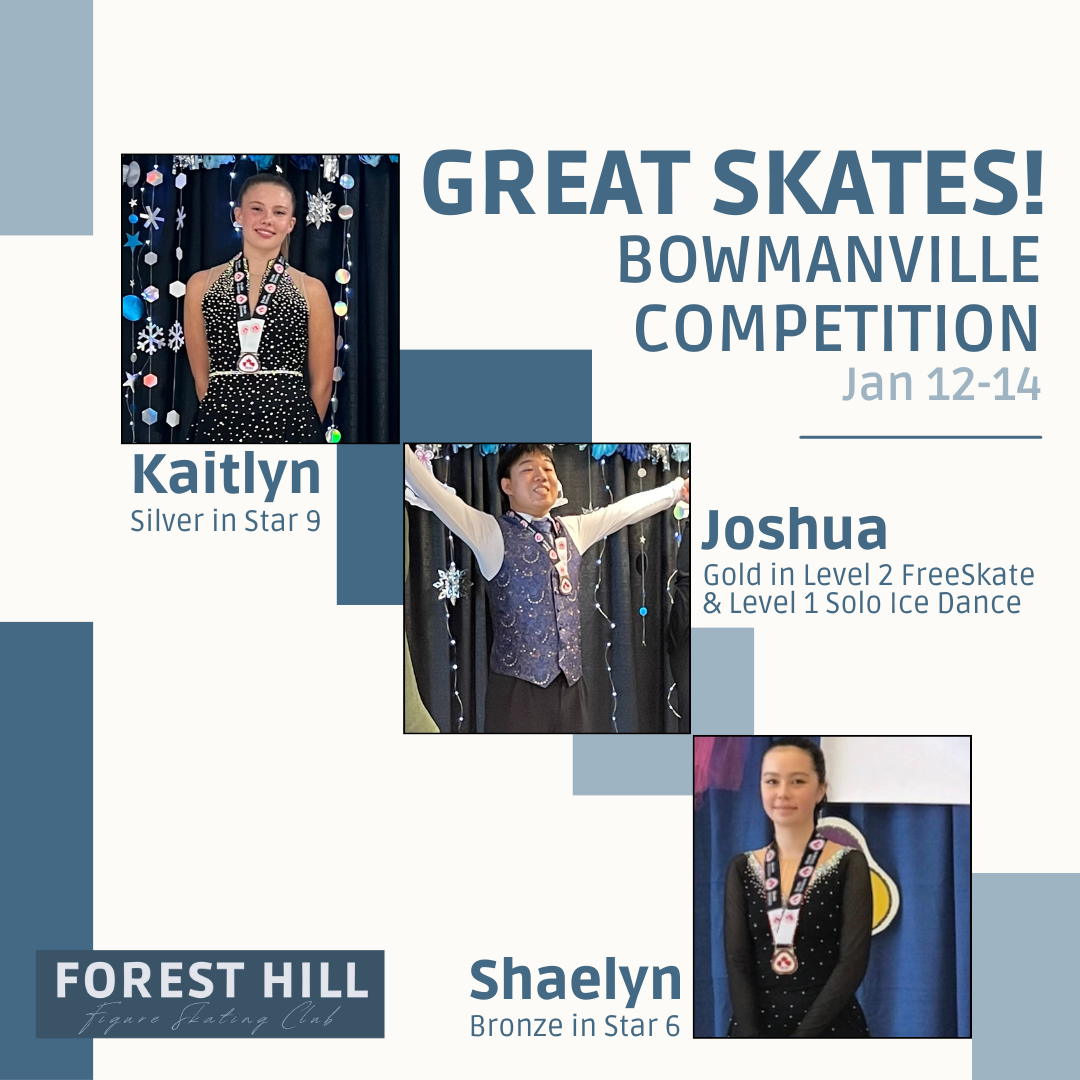 GREAT SKATES!
BOWMANVILLE COMPETITION
Jan 12-14

Kaitlyn
Silver in Star 9

Joshua
Gold in Level 2 FreeSkate & Level 1 Solo Ice Dance

Shaelyn
Bronze in Star 6

FOREST HILL
Figure Skating Club